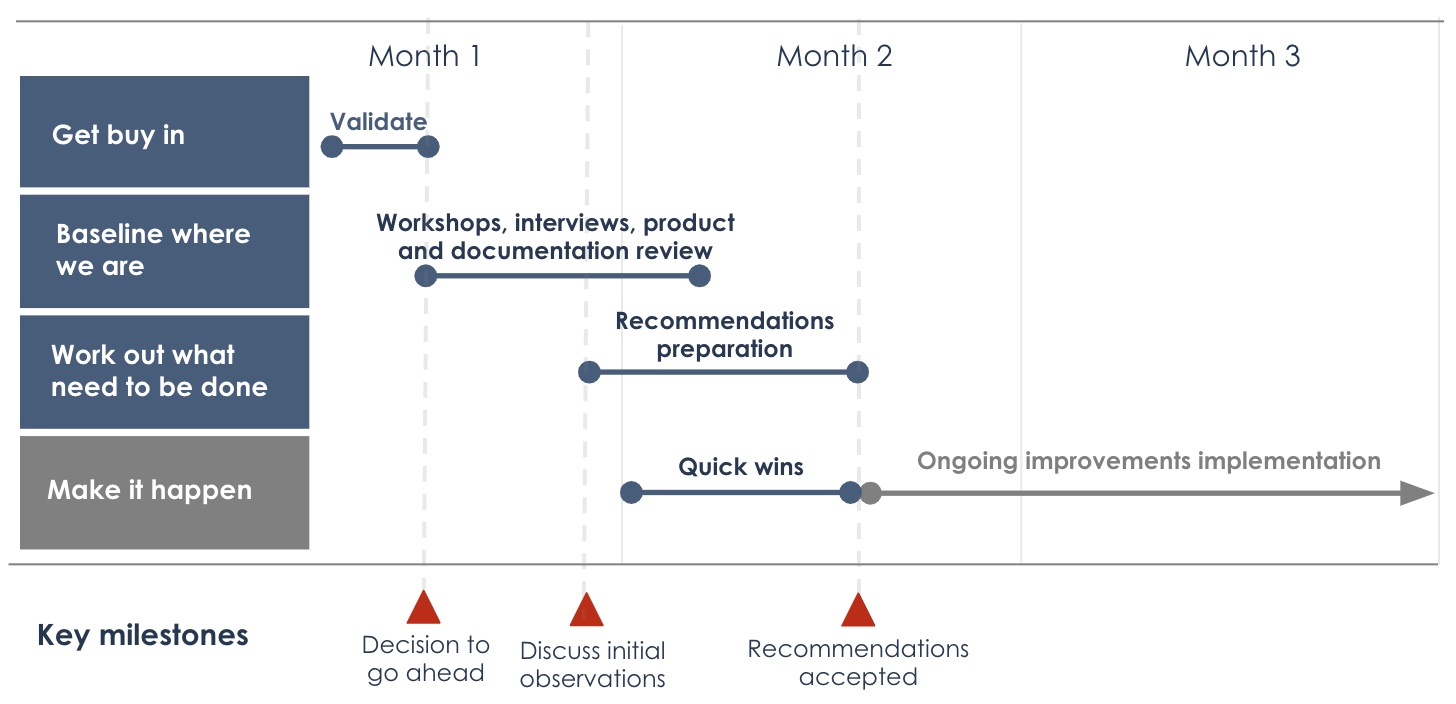 Month 1

Month 2

Month 3

Get buy in

Validate

Baseline where we are

Workshops, interviews, product and documentation review

Work out what need to be done

Recommendations preparation

Make it happen

Quick wins

Ongoing improvements implementation

Key milestones

Decision to go ahead

Discuss initial observations

Recommendations accepted